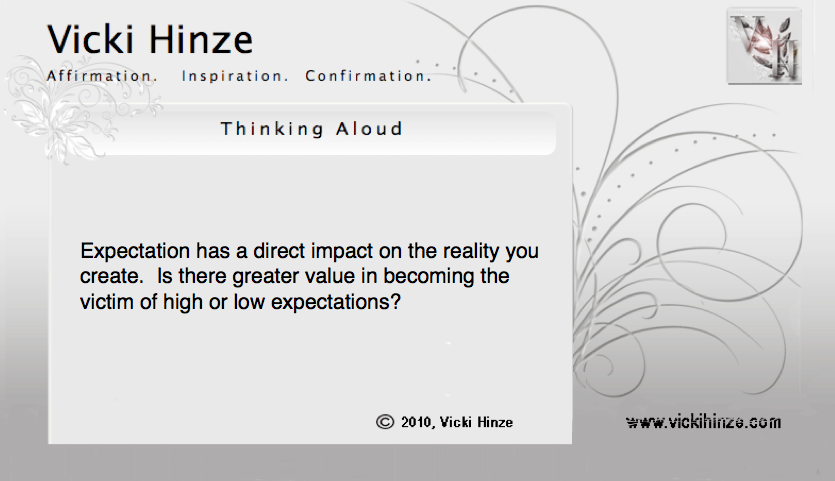 Vicki Hinze

Affirmation. Inspiration. Confirmation.

VH

Thinking Aloud

Expectation has a direct impact on the reality you create. Is there greater value in becoming the victim of high or low expectations?

© 2010, Vicki Hinze

www.vickihinze.com